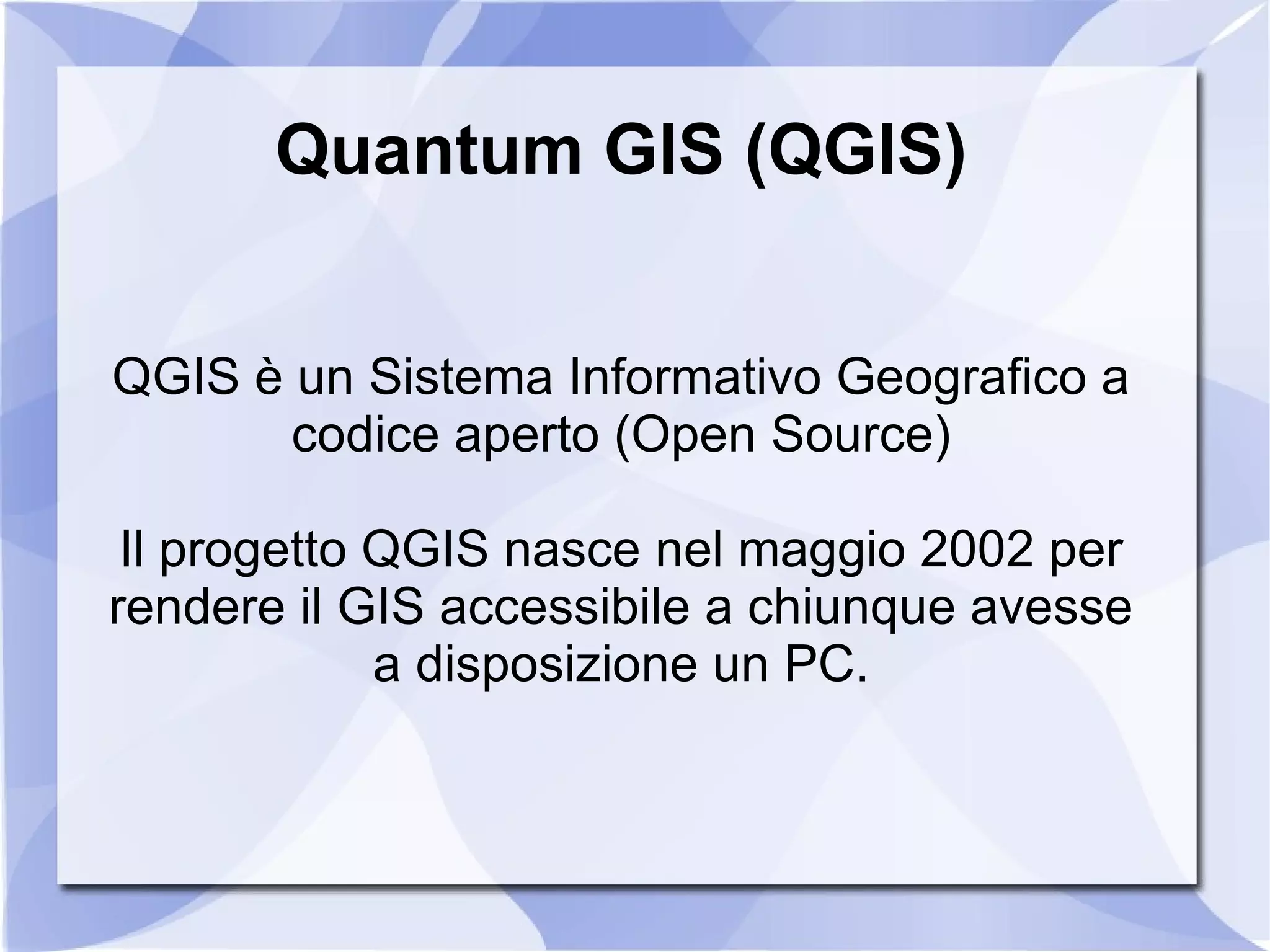 Quantum GIS (QGIS)

QGIS è un Sistema Informativo Geografico a codice aperto (Open Source)

Il progetto QGIS nasce nel maggio 2002 per rendere il GIS accessibile a chiunque avesse a disposizione un PC.